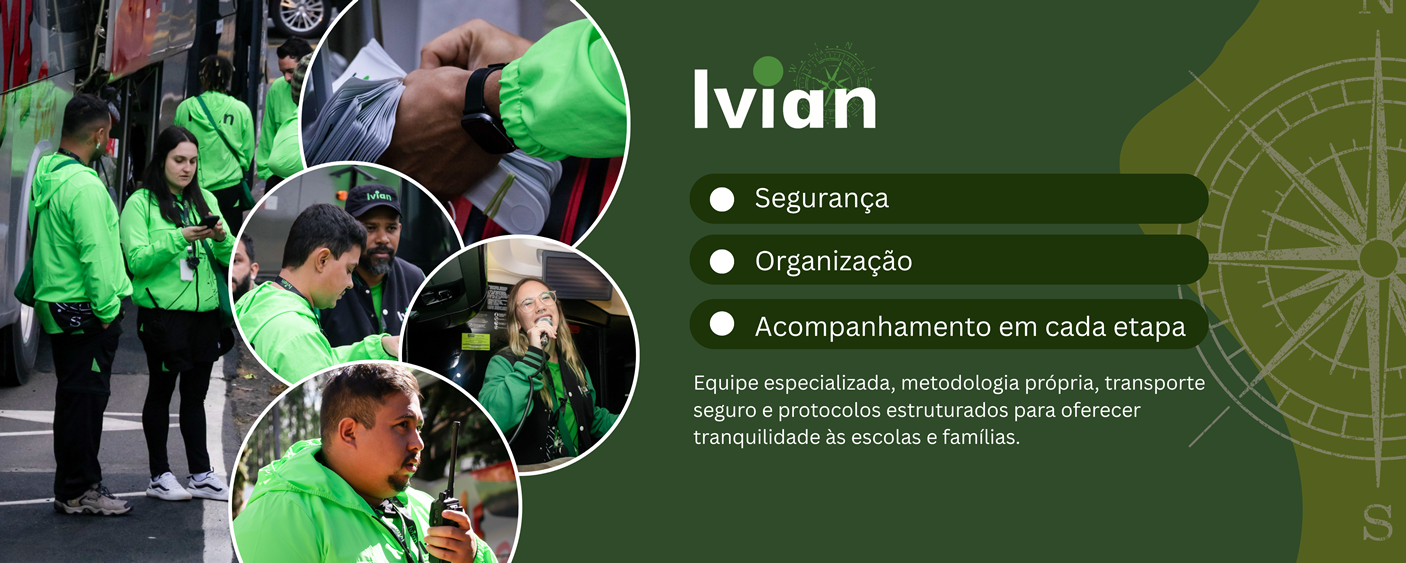 Ivian

Segurança

Organização

Acompanhamento em cada etapa

Equipe especializada, metodologia própria, transporte seguro e protocolos estruturados para oferecer tranquilidade às escolas e famílias.

N

S

Ivian